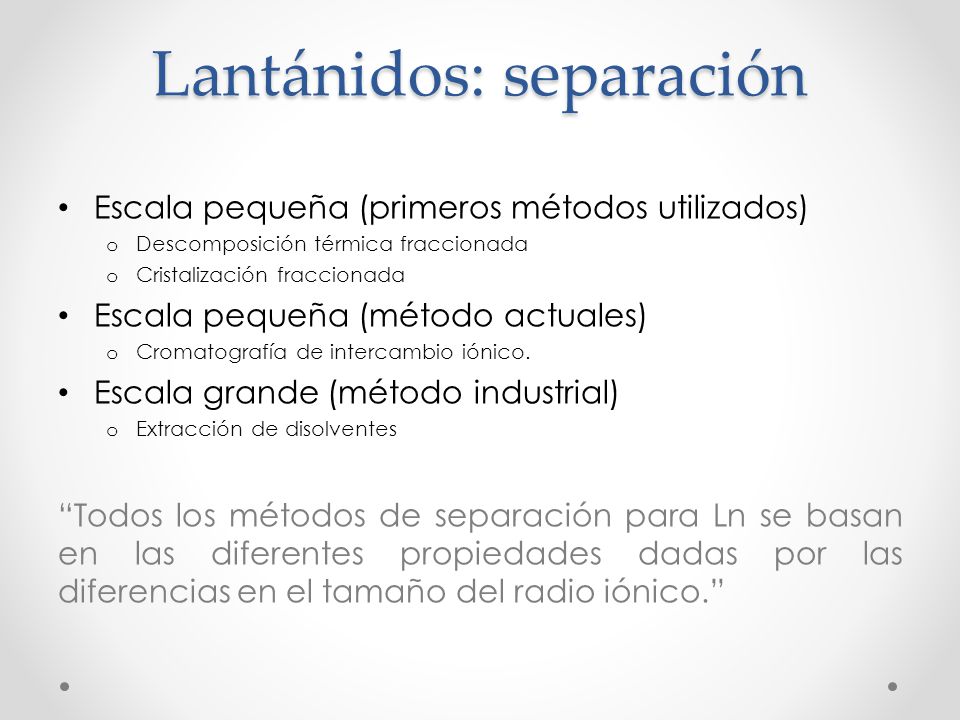 Lantánidos: separación

• Escala pequeña (primeros métodos utilizados)
  o Descomposición térmica fraccionada
  o Cristalización fraccionada
• Escala pequeña (método actuales)
  o Cromatografía de intercambio iónico.
• Escala grande (método industrial)
  o Extracción de disolventes

“Todos los métodos de separación para Ln se basan en las diferentes propiedades dadas por las diferencias en el tamaño del radio iónico.”